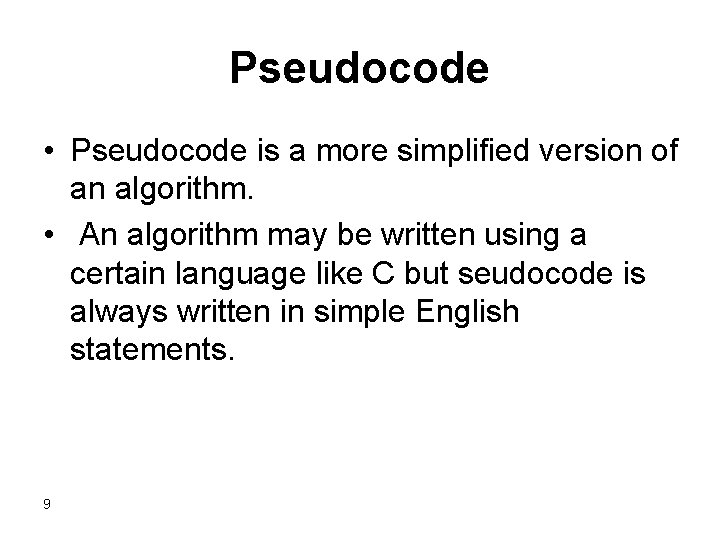 Pseudocode

• Pseudocode is a more simplified version of an algorithm.

• An algorithm may be written using a certain language like C but seudocode is always written in simple English statements.

9